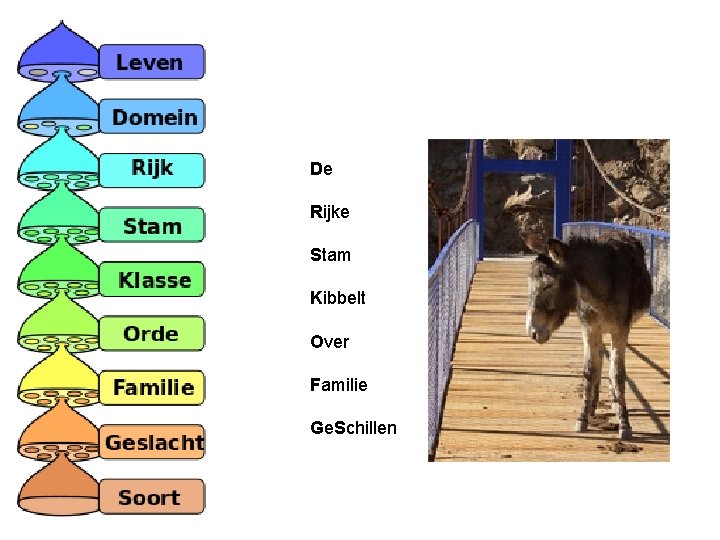 Leven
Domein
Rijk
Stam
Klasse
Orde
Familie
Geslacht
Soort

De
Rijke
Stam
Kibbelt
Over
Familie
GeSchillen